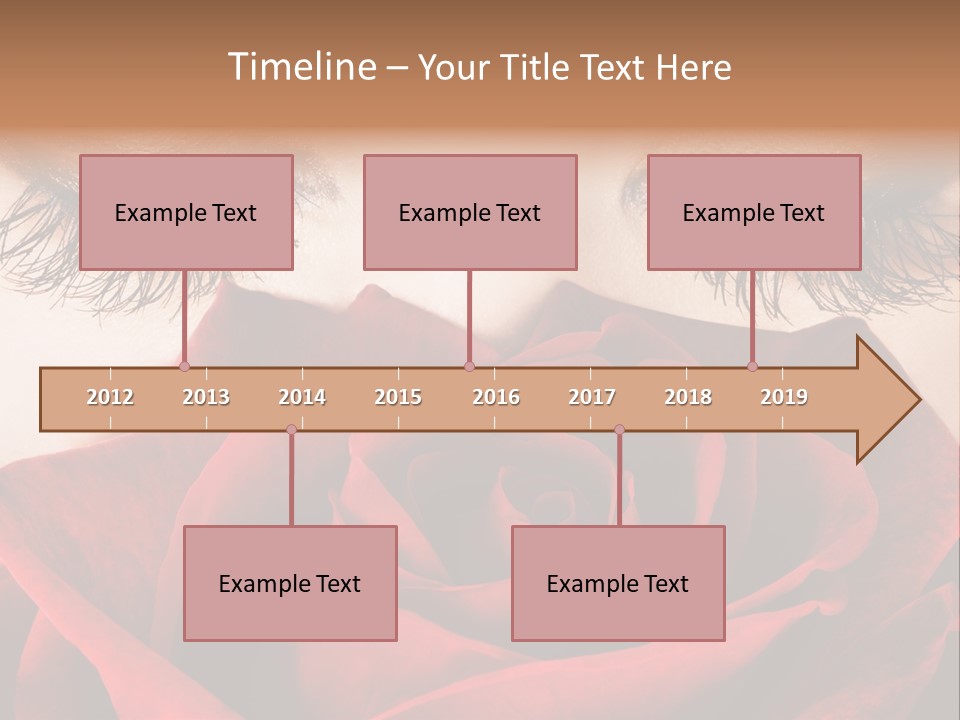 Timeline – Your Title Text Here

Example Text

Example Text

Example Text

2012 2013 2014 2015 2016 2017 2018 2019

Example Text

Example Text